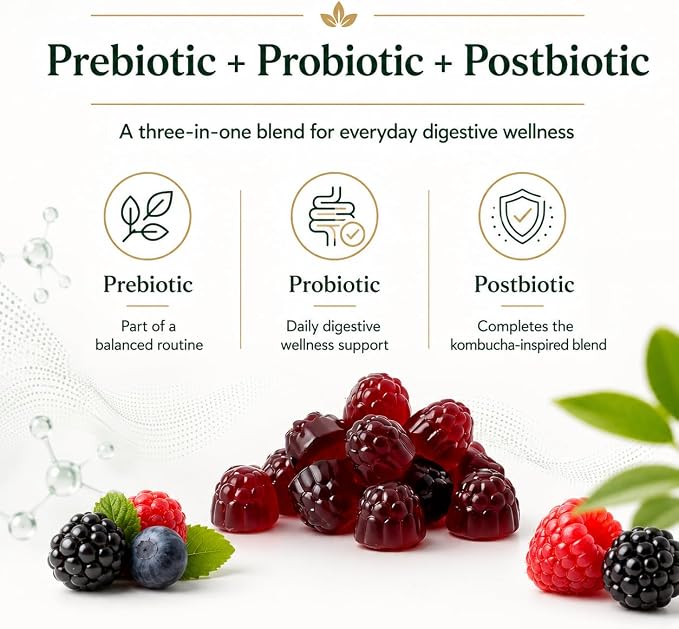 Prebiotic + Probiotic + Postbiotic

A three-in-one blend for everyday digestive wellness

Prebiotic

Part of a balanced routine

Probiotic

Daily digestive wellness support

Postbiotic

Completes the kombucha-inspired blend